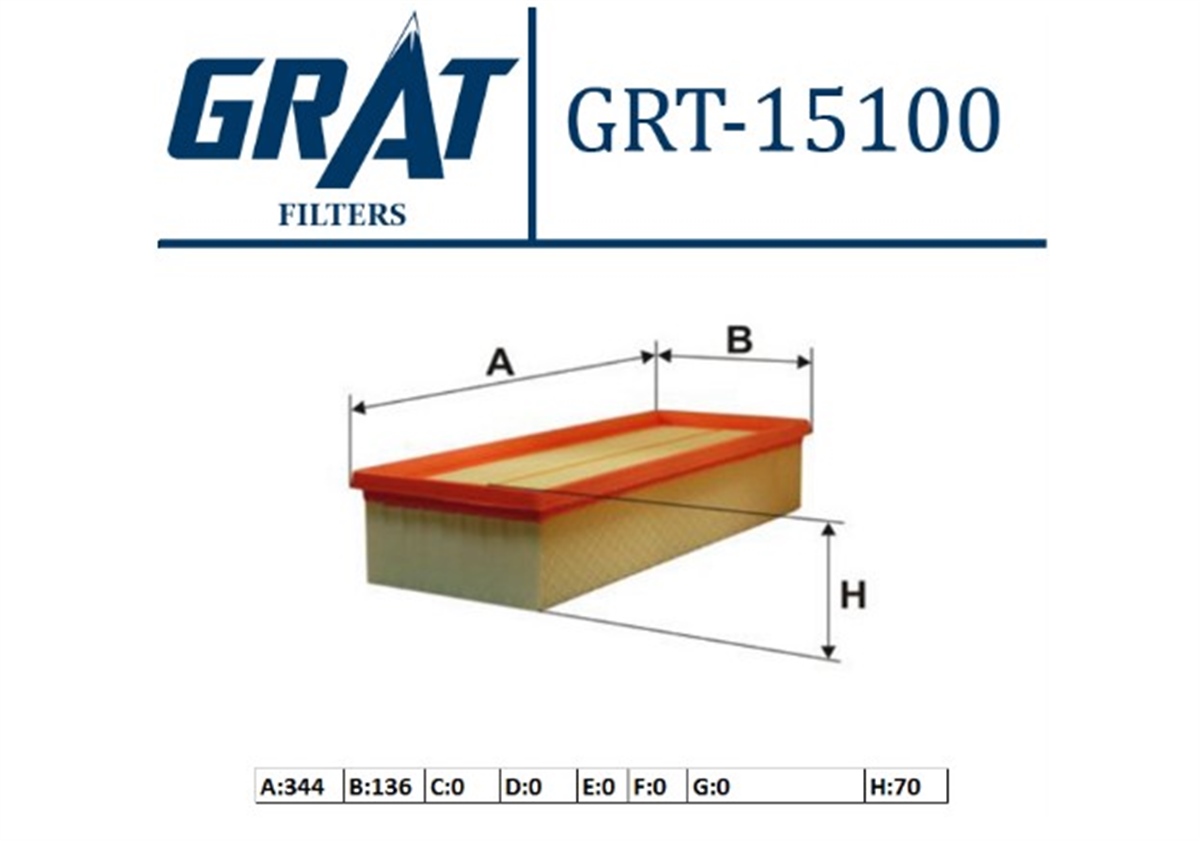 GRAT
FILTERS

GRT-15100

A
B
H

| A:344 | B:136 | C:0 | D:0 | E:0 | F:0 | G:0 | H:70 |
|---|---|---|---|---|---|---|---|